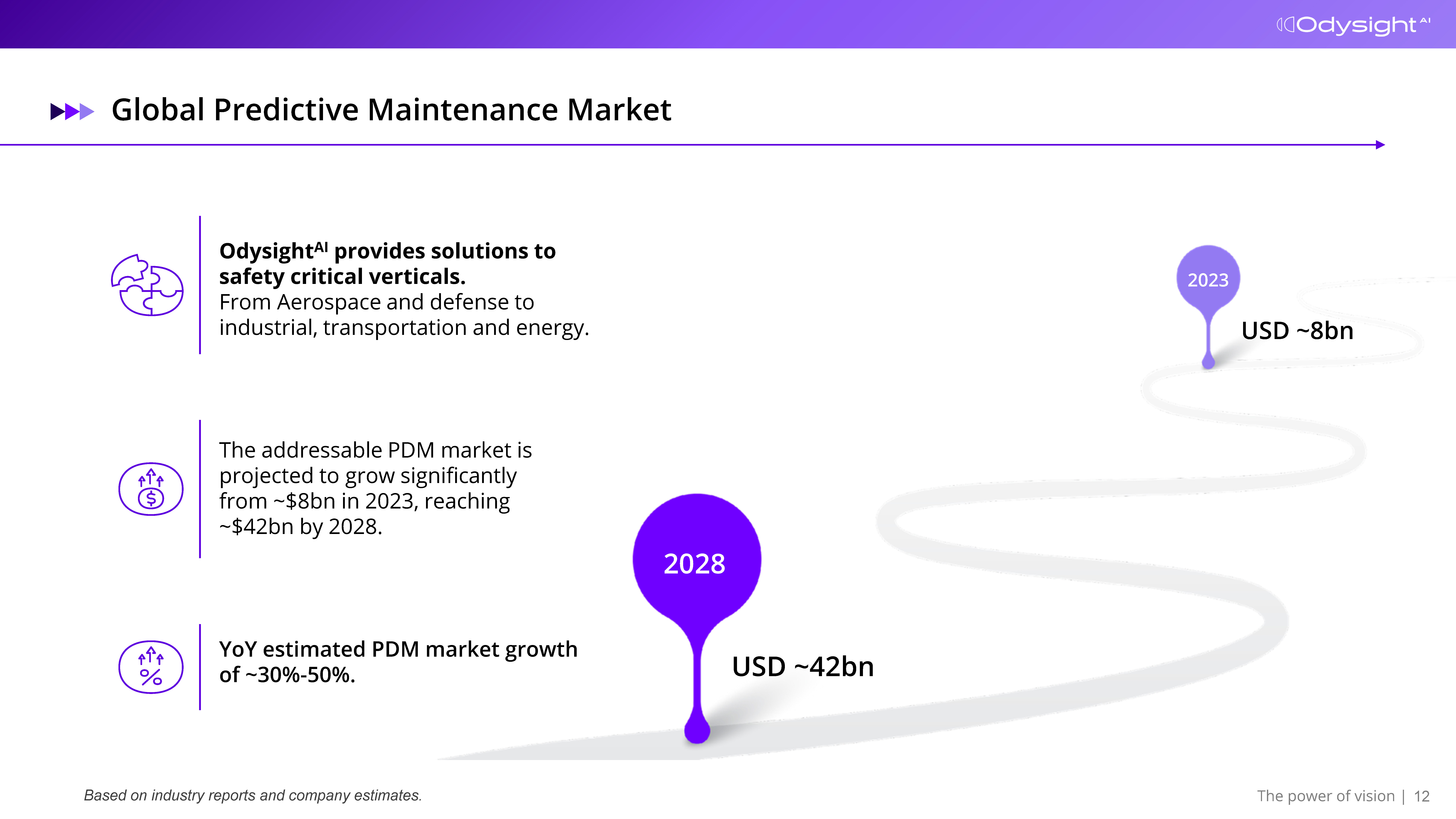 Odysight$^{AI}$

Global Predictive Maintenance Market

Odysight$^{AI}$ provides solutions to safety critical verticals. From Aerospace and defense to industrial, transportation and energy.

The addressable PDM market is projected to grow significantly from ~$8bn in 2023, reaching ~$42bn by 2028.

YoY estimated PDM market growth of ~30%-50%.

2023

USD ~8bn

2028

USD ~42bn

Based on industry reports and company estimates.

The power of vision | 12